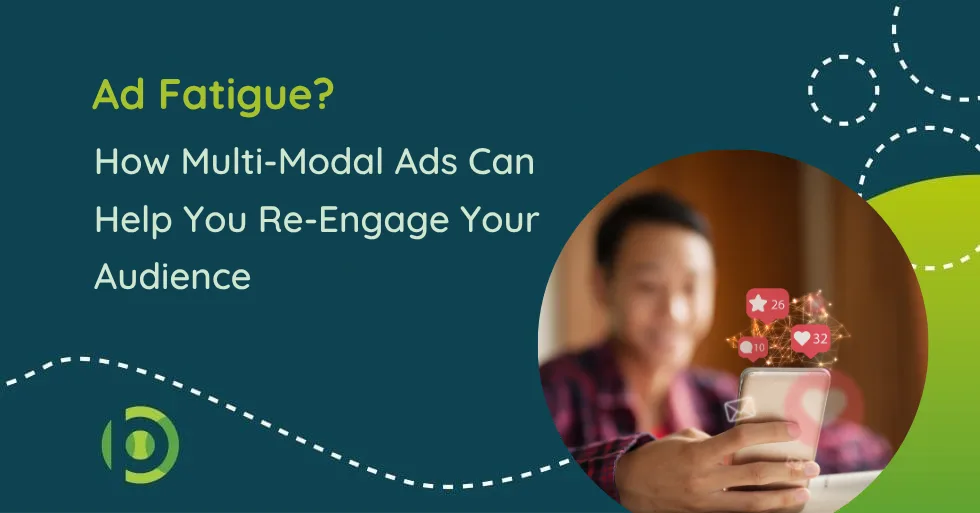 Ad Fatigue?

How Multi-Modal Ads Can Help You Re-Engage Your Audience

26
10
32